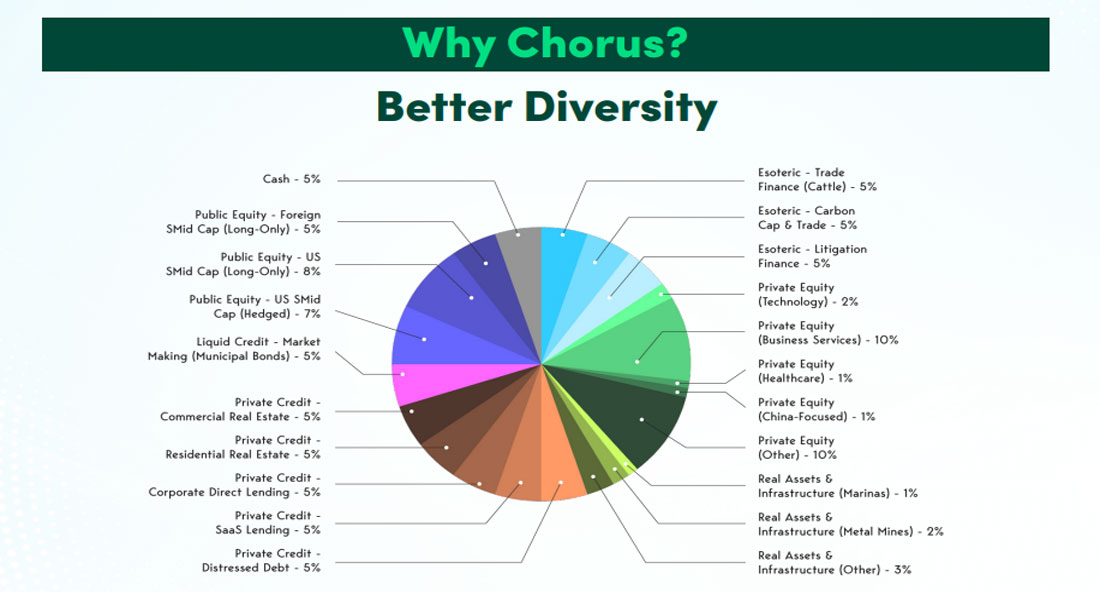 Why Chorus?

Better Diversity

Cash - 5%

Public Equity - Foreign SMid Cap (Long-Only) - 5%

Public Equity - US SMid Cap (Long-Only) - 8%

Public Equity - US SMid Cap (Hedged) - 7%

Liquid Credit - Market Making (Municipal Bonds) - 5%

Private Credit - Commercial Real Estate - 5%

Private Credit - Residential Real Estate - 5%

Private Credit - Corporate Direct Lending - 5%

Private Credit - SaaS Lending - 5%

Private Credit - Distressed Debt - 5%

Esoteric - Trade Finance (Cattle) - 5%

Esoteric - Carbon Cap & Trade - 5%

Esoteric - Litigation Finance - 5%

Private Equity (Technology) - 2%

Private Equity (Business Services) - 10%

Private Equity (Healthcare) - 1%

Private Equity (China-Focused) - 1%

Private Equity (Other) - 10%

Real Assets & Infrastructure (Marinas) - 1%

Real Assets & Infrastructure (Metal Mines) - 2%

Real Assets & Infrastructure (Other) - 3%